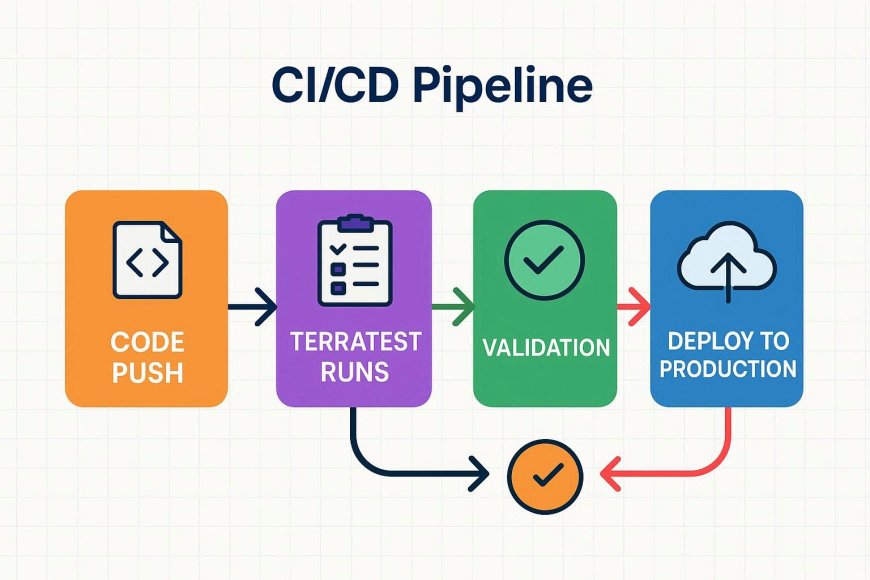 CI/CD Pipeline

CODE PUSH

TERRATEST RUNS

VALIDATION

DEPLOY TO PRODUCTION